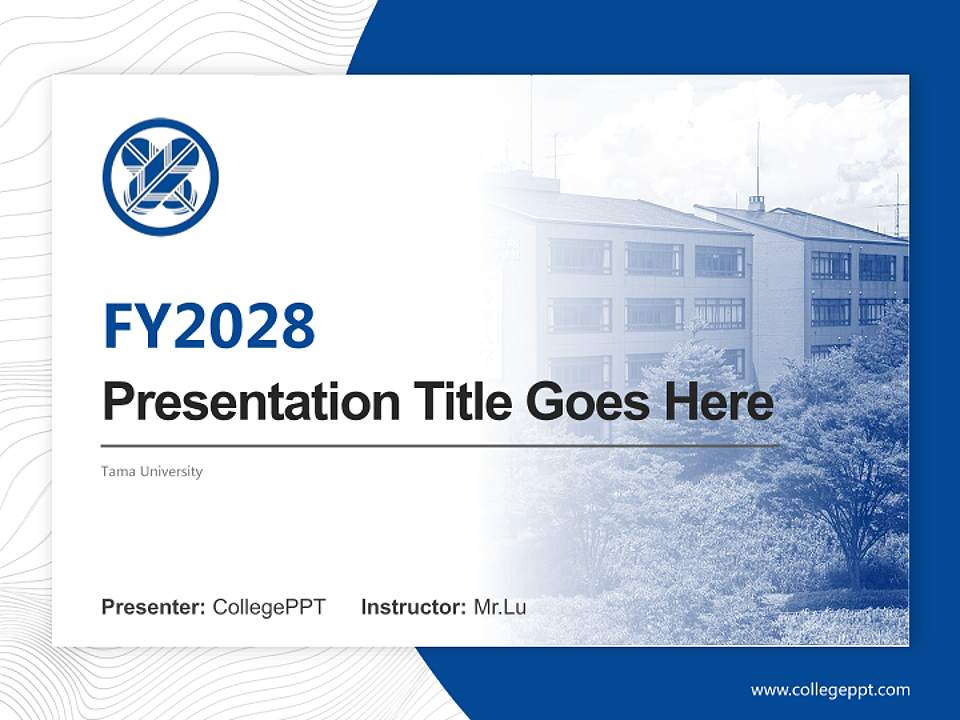 FY2028

Presentation Title Goes Here

Tama University

Presenter: CollegePPT Instructor: Mr.Lu

www.collegeppt.com